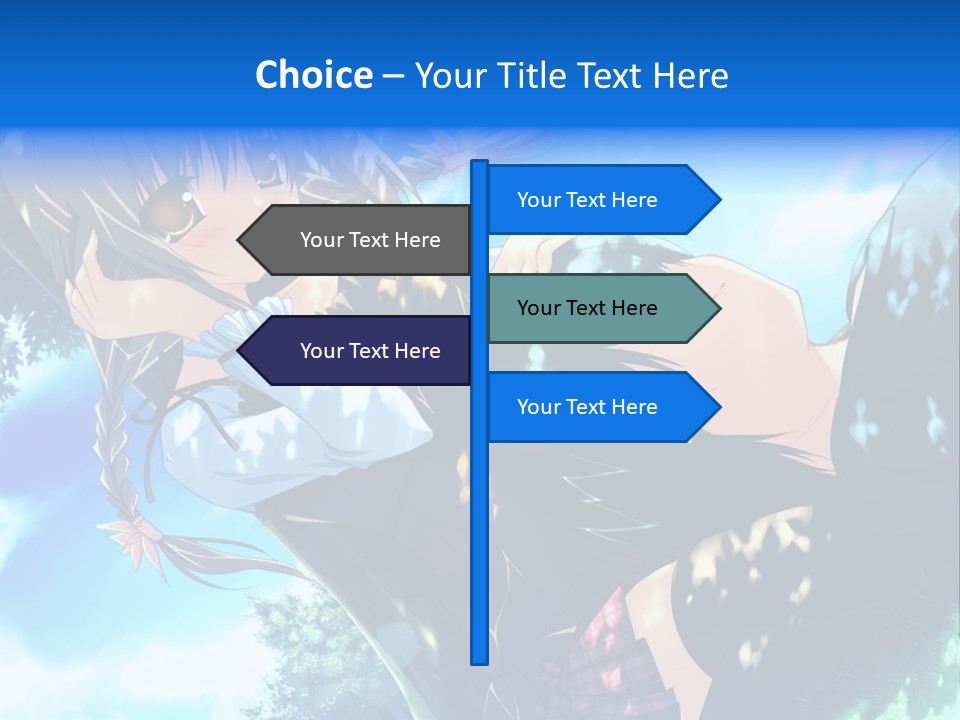 Choice – Your Title Text Here

Your Text Here

Your Text Here

Your Text Here

Your Text Here

Your Text Here